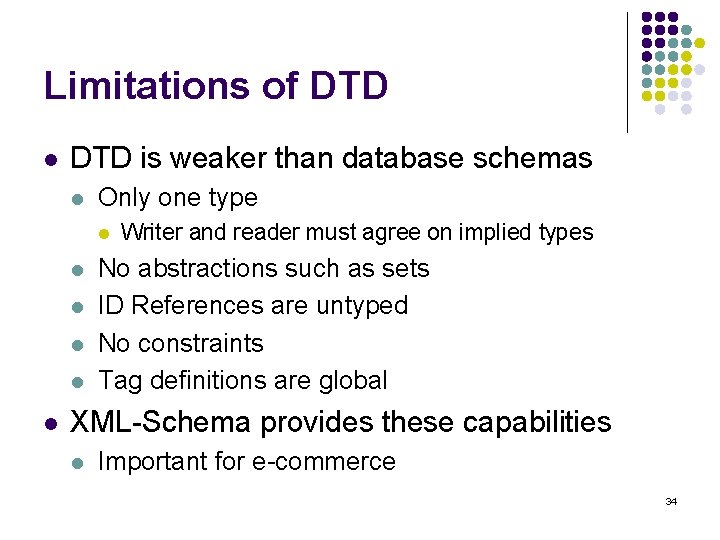 Limitations of DTD

- DTD is weaker than database schemas
  - Only one type
    - Writer and reader must agree on implied types
  - No abstractions such as sets
  - ID References are untyped
  - No constraints
  - Tag definitions are global
- XML-Schema provides these capabilities
  - Important for e-commerce

34